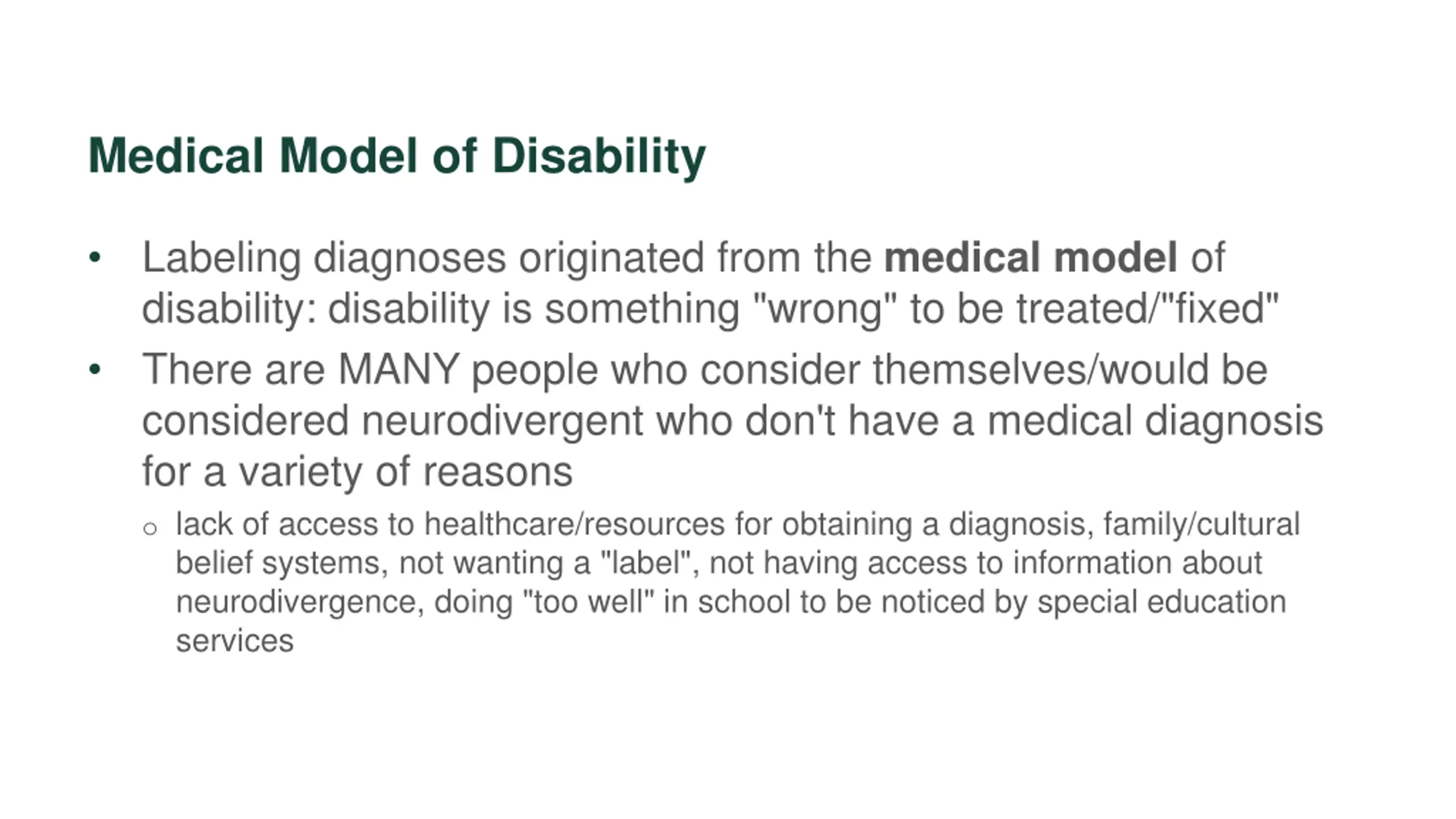 Medical Model of Disability

• Labeling diagnoses originated from the medical model of disability: disability is something "wrong" to be treated/"fixed"

• There are MANY people who consider themselves/would be considered neurodivergent who don't have a medical diagnosis for a variety of reasons

○ lack of access to healthcare/resources for obtaining a diagnosis, family/cultural belief systems, not wanting a "label", not having access to information about neurodivergence, doing "too well" in school to be noticed by special education services